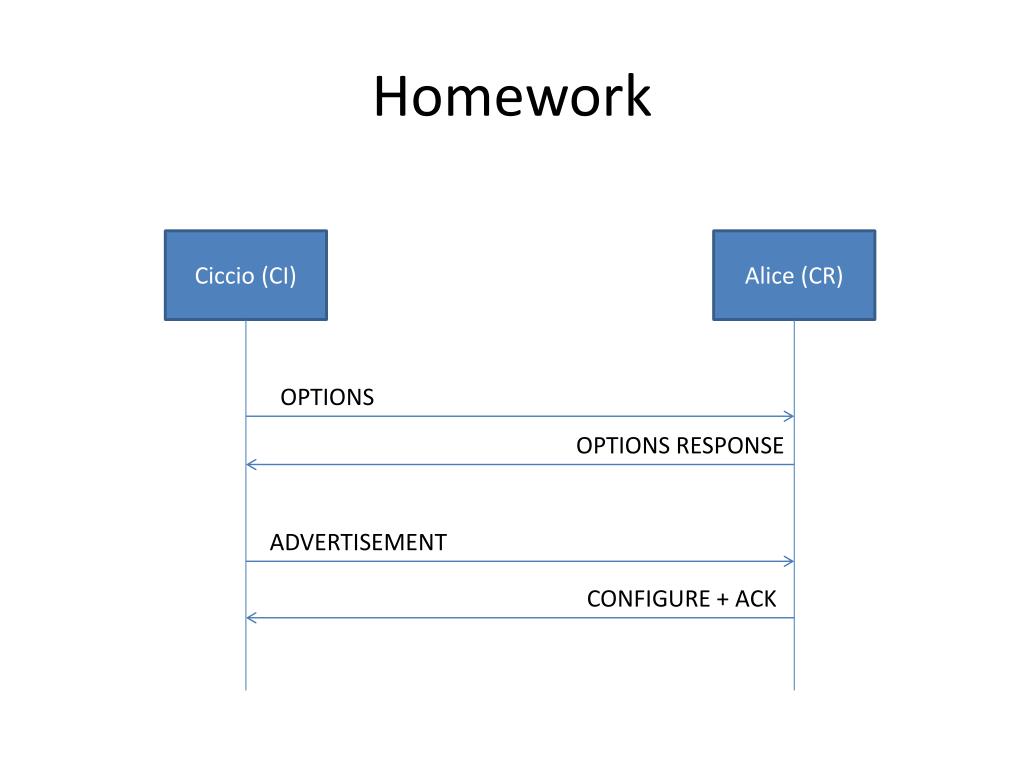 Homework

Ciccio (CI)

Alice (CR)

OPTIONS

OPTIONS RESPONSE

ADVERTISEMENT

CONFIGURE + ACK